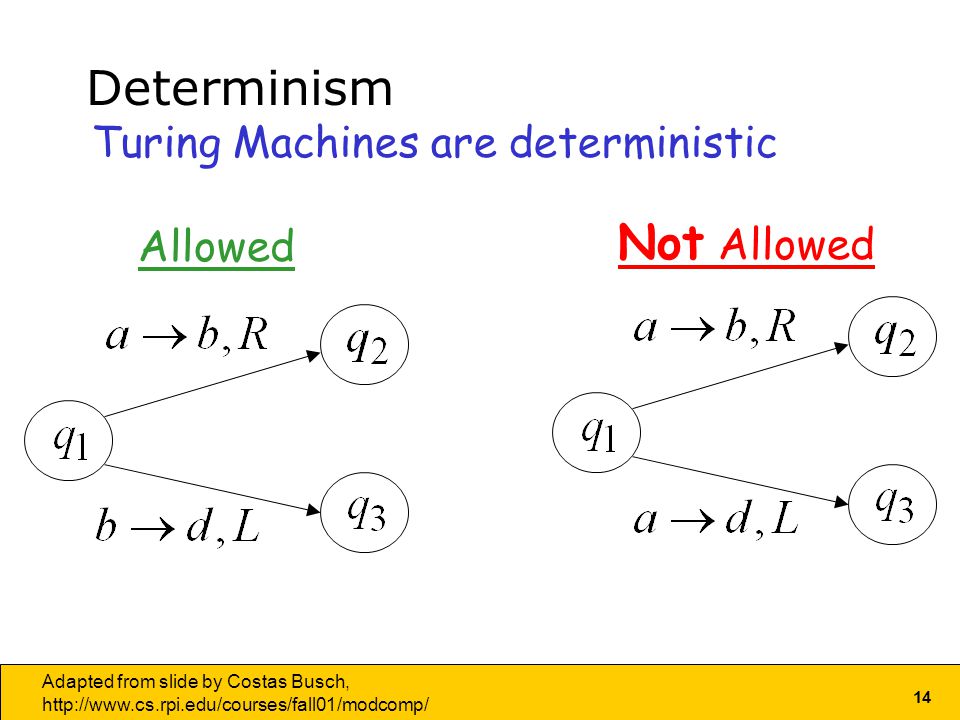 Determinism

Turing Machines are deterministic

Allowed

$a \rightarrow b, R$

$q_2$

$q_1$

$b \rightarrow d, L$

$q_3$

Not Allowed

$a \rightarrow b, R$

$q_2$

$q_1$

$a \rightarrow d, L$

$q_3$

Adapted from slide by Costas Busch, http://www.cs.rpi.edu/courses/fall01/modcomp/

14